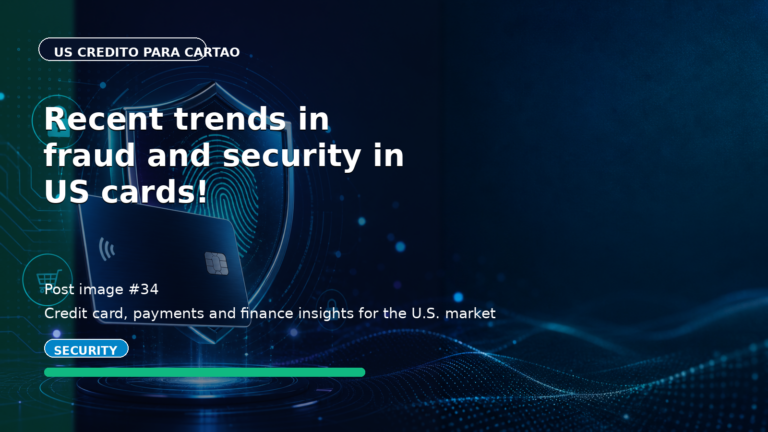 US CREDITO PARA CARTAO

Recent trends in fraud and security in US cards!

Post image #34

Credit card, payments and finance insights for the U.S. market

SECURITY